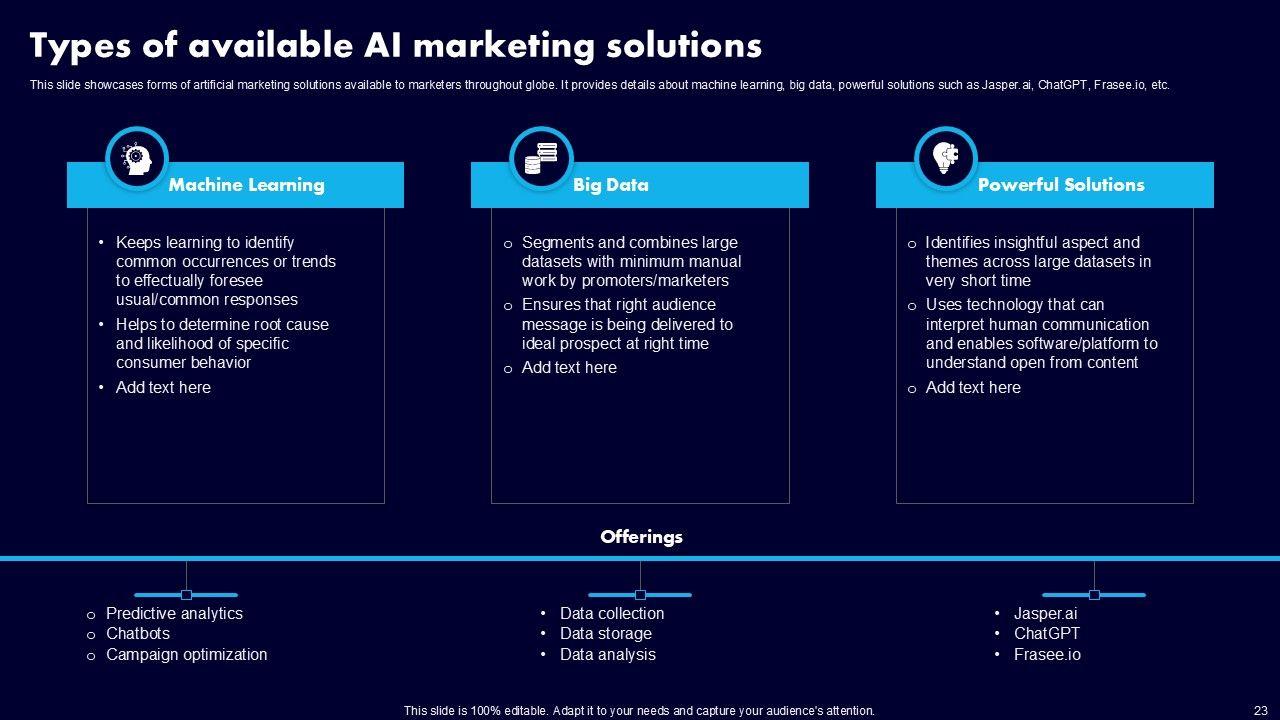 Types of available AI marketing solutions

This slide showcases forms of artificial marketing solutions available to marketers throughout globe. It provides details about machine learning, big data, powerful solutions such as Jasper.ai, ChatGPT, Frasee.io, etc.

Machine Learning

• Keeps learning to identify common occurrences or trends to effectually foresee usual/common responses
• Helps to determine root cause and likelihood of specific consumer behavior
• Add text here

Big Data

o Segments and combines large datasets with minimum manual work by promoters/marketers
o Ensures that right audience message is being delivered to ideal prospect at right time
o Add text here

Powerful Solutions

o Identifies insightful aspect and themes across large datasets in very short time
o Uses technology that can interpret human communication and enables software/platform to understand open from content
o Add text here

Offerings

o Predictive analytics
o Chatbots
o Campaign optimization

• Data collection
• Data storage
• Data analysis

• Jasper.ai
• ChatGPT
• Frasee.io

This slide is 100% editable. Adapt it to your needs and capture your audience's attention.

23